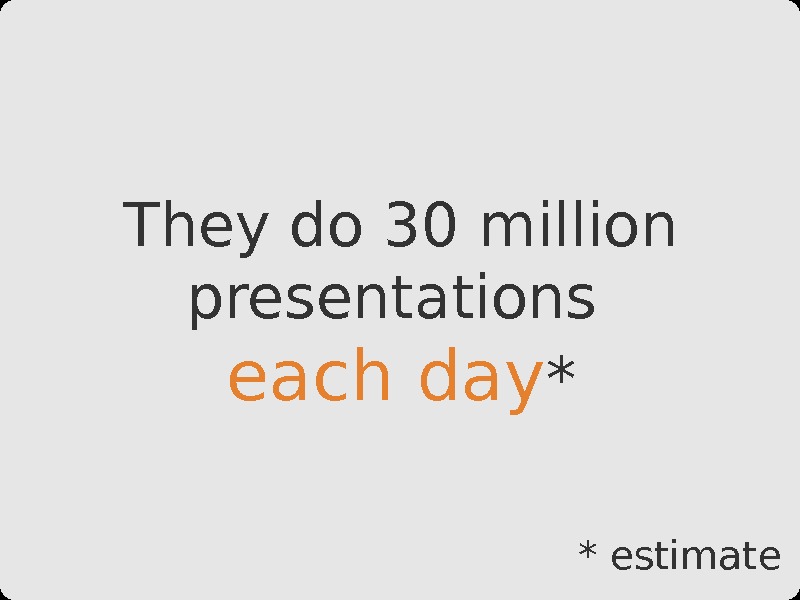 They do 30 million presentations each day*

* estimate